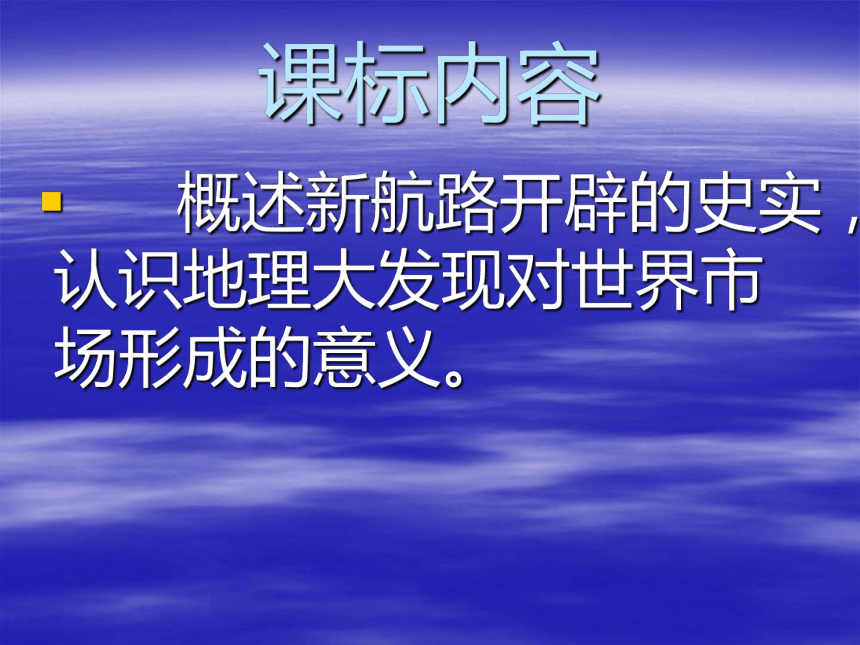 课标内容

概述新航路开辟的史实，认识地理大发现对世界市场形成的意义。